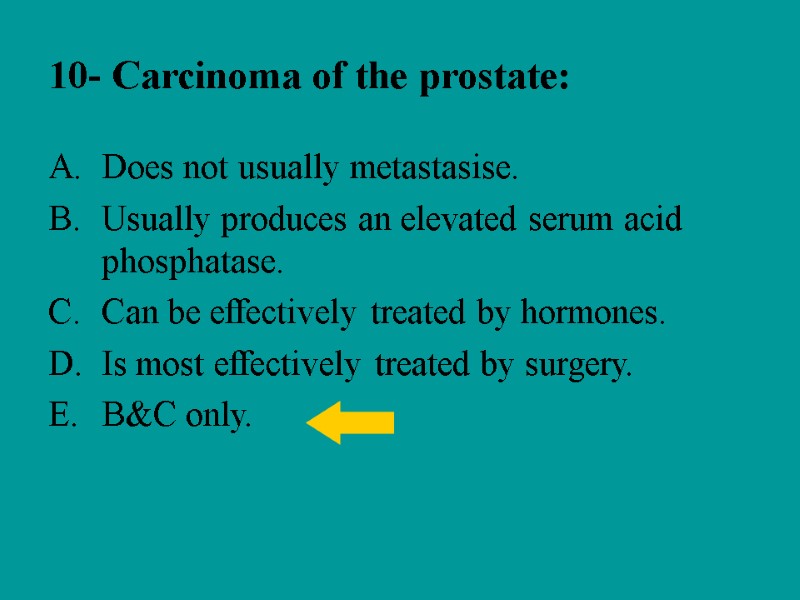 10- Carcinoma of the prostate:

A. Does not usually metastasise.
B. Usually produces an elevated serum acid phosphatase.
C. Can be effectively treated by hormones.
D. Is most effectively treated by surgery.
E. B&C only.